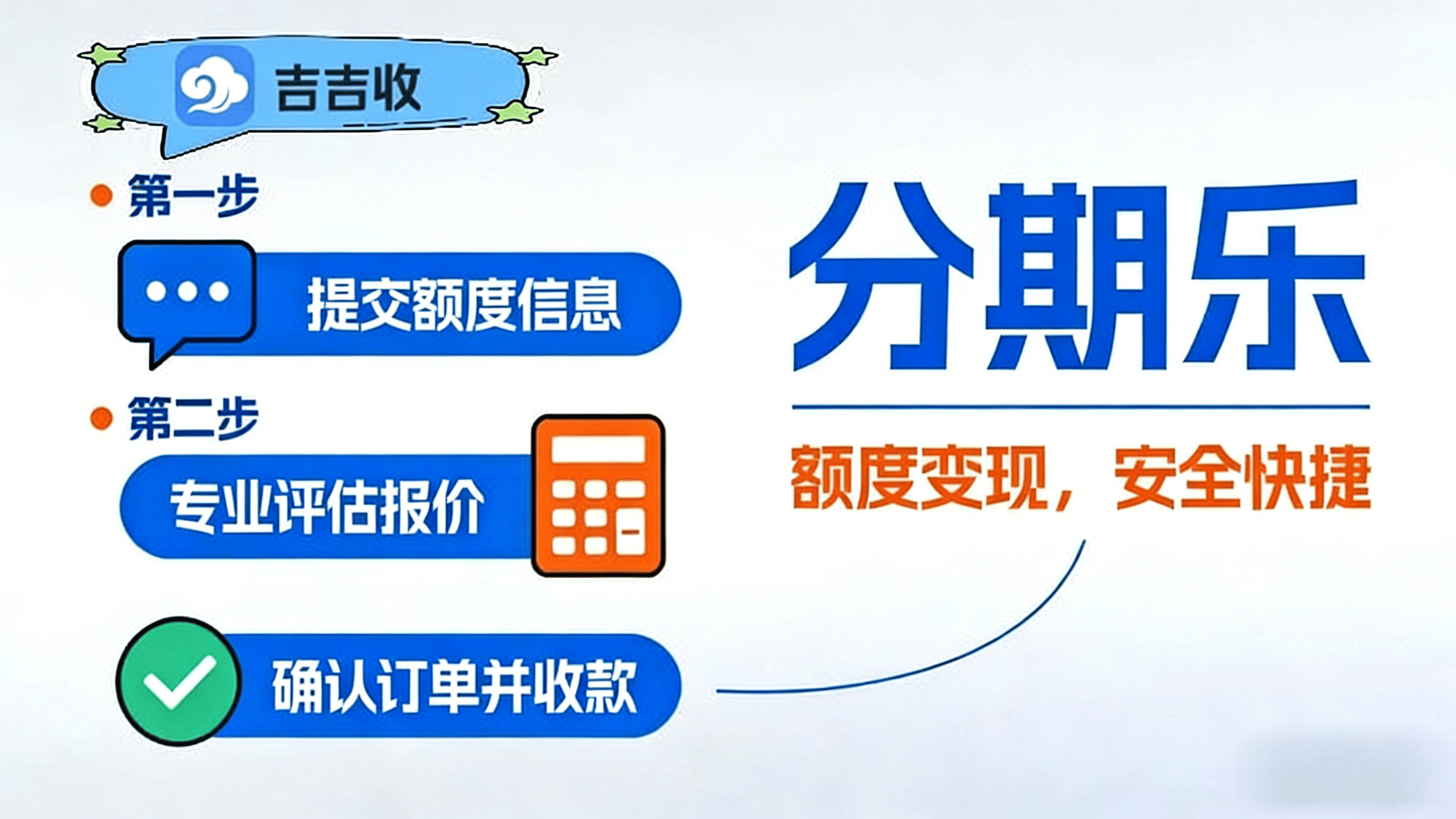 吉吉收

第一步

提交额度信息

第二步

专业评估报价

确认订单并收款

分期乐

额度变现，安全快捷